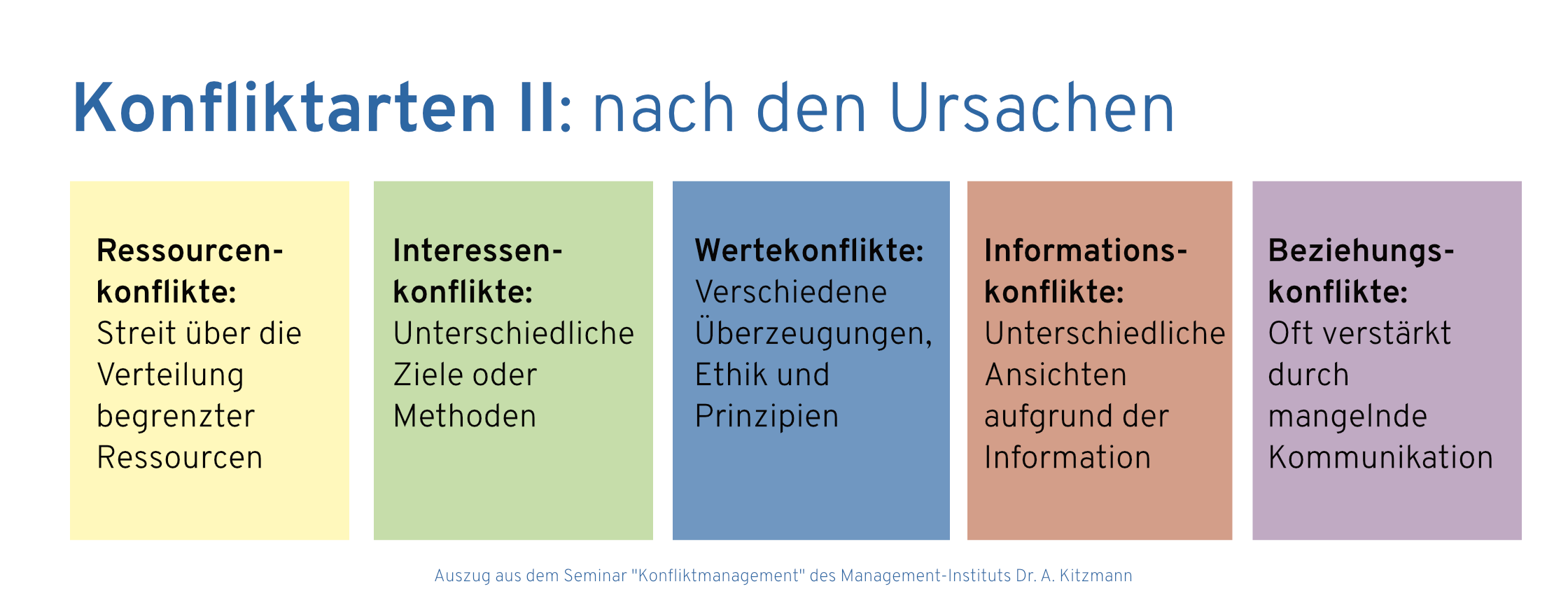 Konfliktarten II: nach den Ursachen

Ressourcenkonflikte: Streit über die Verteilung begrenzter Ressourcen

Interessenkonflikte: Unterschiedliche Ziele oder Methoden

Wertekonflikte: Verschiedene Überzeugungen, Ethik und Prinzipien

Informationskonflikte: Unterschiedliche Ansichten aufgrund der Information

Beziehungskonflikte: Oft verstärkt durch mangelnde Kommunikation

Auszug aus dem Seminar "Konfliktmanagement" des Management-Instituts Dr. A. Kitzmann